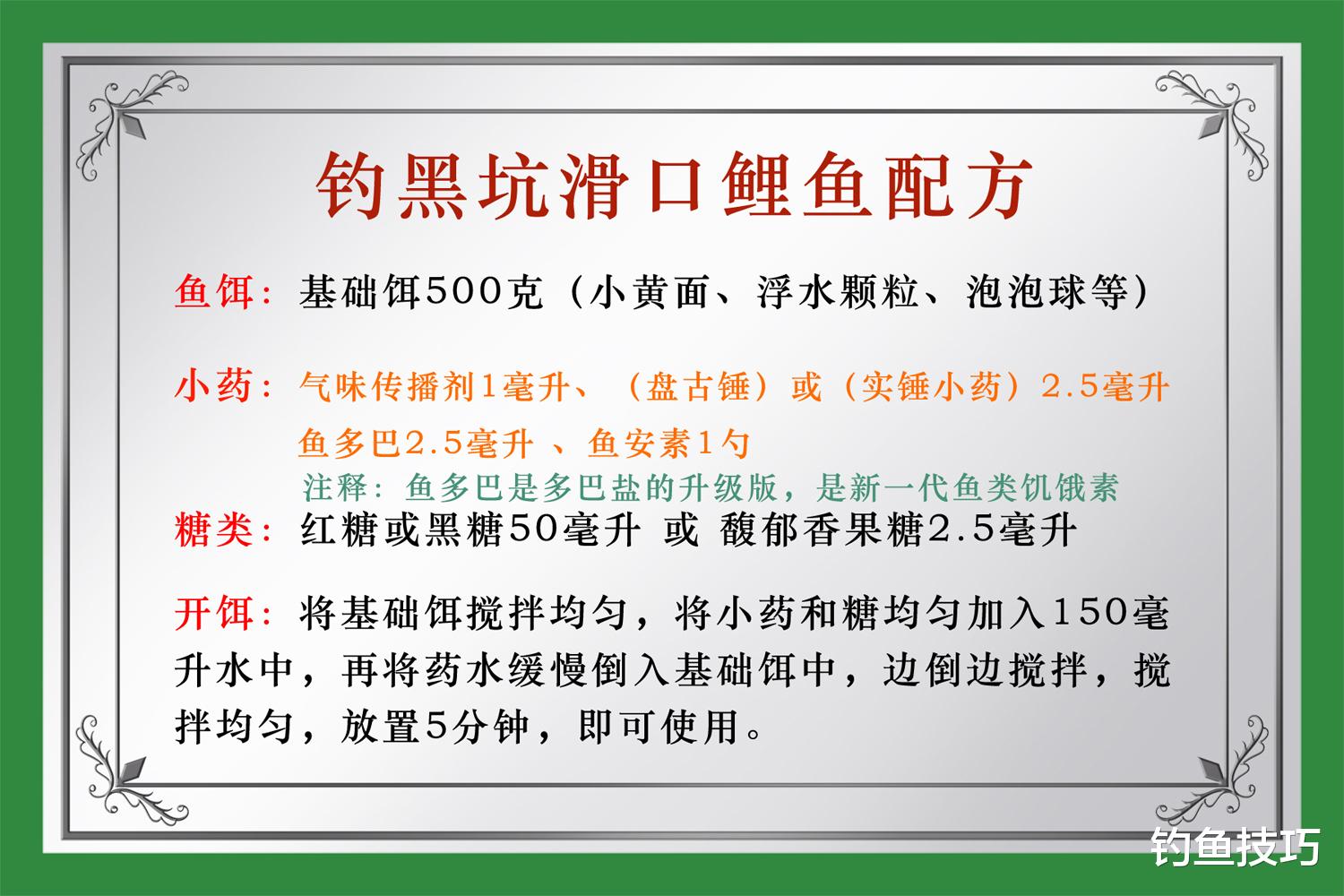 钓黑坑滑口鲤鱼配方

鱼饵：基础饵500克（小黄面、浮水颗粒、泡泡球等）

小药：气味传播剂1毫升、（盘古锤）或（实锤小药）2.5毫升
鱼多巴2.5毫升 、鱼安素1勺
注释：鱼多巴是多巴盐的升级版，是新一代鱼类饥饿素

糖类：红糖或黑糖50毫升 或 馥郁香果糖2.5毫升

开饵：将基础饵搅拌均匀，将小药和糖均匀加入150毫升水中，再将药水缓慢倒入基础饵中，边倒边搅拌，搅拌均匀，放置5分钟，即可使用。

钓鱼技巧